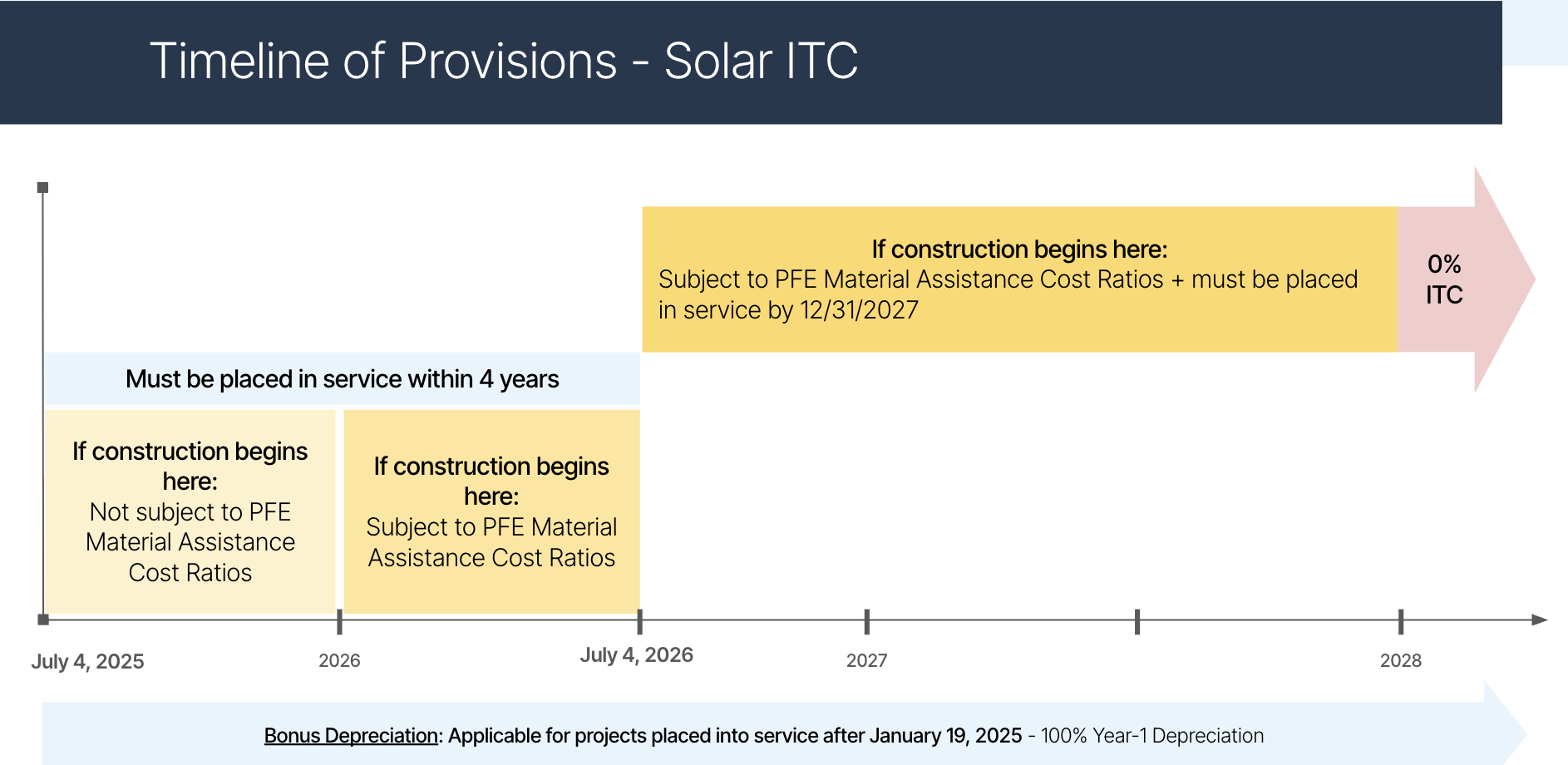 Timeline of Provisions - Solar ITC

If construction begins here:
Subject to PFE Material Assistance Cost Ratios + must be placed in service by 12/31/2027

0% ITC

Must be placed in service within 4 years

If construction begins here:
Not subject to PFE Material Assistance Cost Ratios

If construction begins here:
Subject to PFE Material Assistance Cost Ratios

July 4, 2025

2026

July 4, 2026

2027

2028

Bonus Depreciation: Applicable for projects placed into service after January 19, 2025 - 100% Year-1 Depreciation